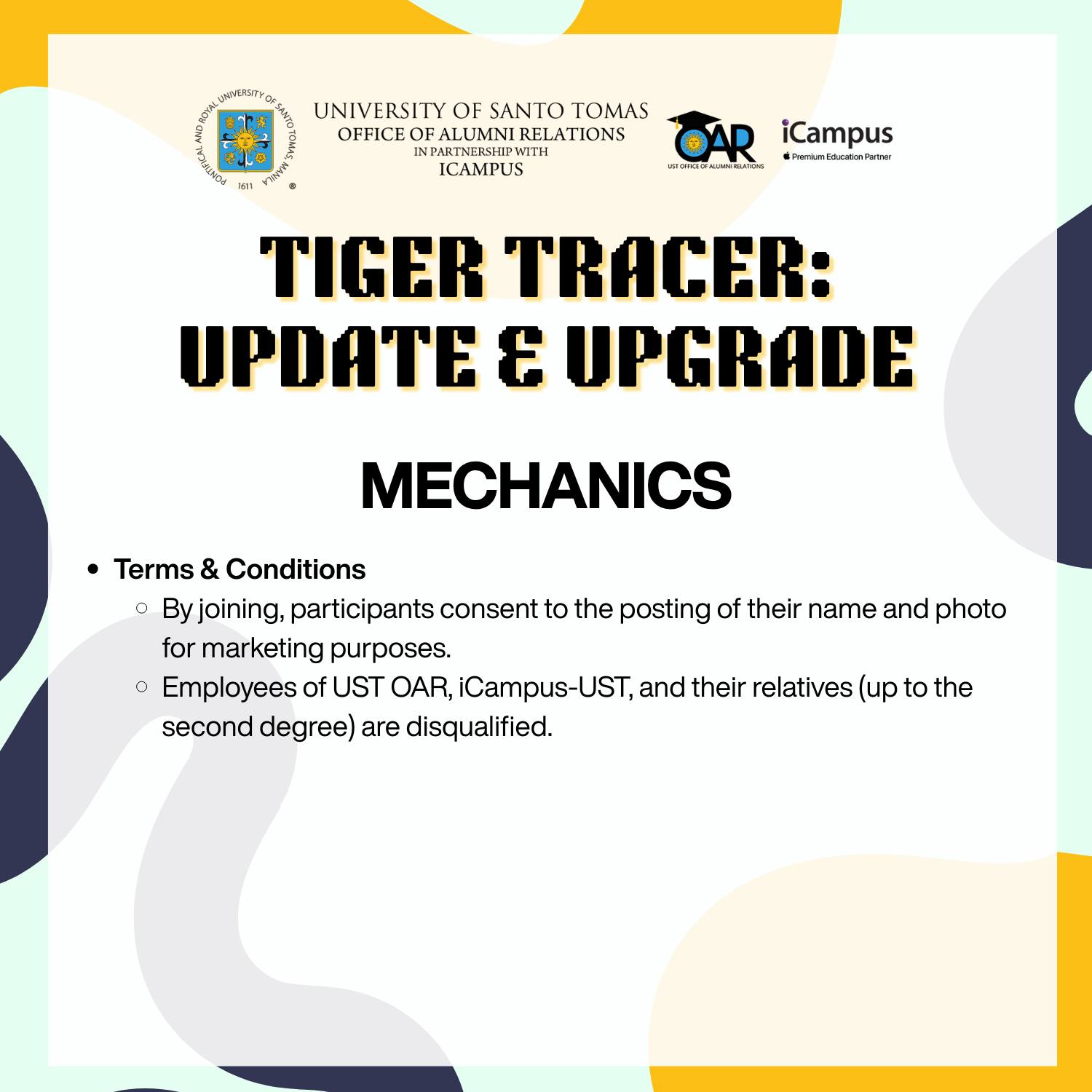 PONTIFICAL AND ROYAL UNIVERSITY OF SANTO TOMAS, MANILA 1611 ®

UNIVERSITY OF SANTO TOMAS
OFFICE OF ALUMNI RELATIONS
IN PARTNERSHIP WITH
ICAMPUS

OAR
UST OFFICE OF ALUMNI RELATIONS

iCampus
Premium Education Partner

TIGER TRACER:
UPDATE & UPGRADE

MECHANICS

• Terms & Conditions
  ○ By joining, participants consent to the posting of their name and photo for marketing purposes.
  ○ Employees of UST OAR, iCampus-UST, and their relatives (up to the second degree) are disqualified.